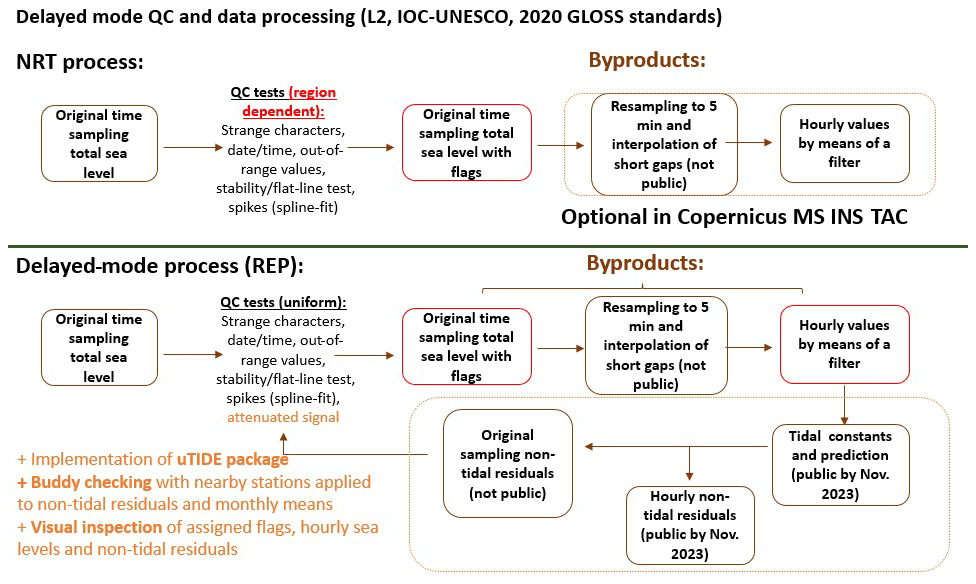 Delayed mode QC and data processing (L2, IOC-UNESCO, 2020 GLOSS standards)

NRT process:

Byproducts:

Original time sampling total sea level

QC tests (region dependent): Strange characters, date/time, out-of-range values, stability/flat-line test, spikes (spline-fit)

Original time sampling total sea level with flags

Resampling to 5 min and interpolation of short gaps (not public)

Hourly values by means of a filter

Optional in Copernicus MS INS TAC

Delayed-mode process (REP):

Byproducts:

Original time sampling total sea level

QC tests (uniform): Strange characters, date/time, out-of-range values, stability/flat-line test, spikes (spline-fit), attenuated signal

Original time sampling total sea level with flags

Resampling to 5 min and interpolation of short gaps (not public)

Hourly values by means of a filter

Tidal constants and prediction (public by Nov. 2023)

Original sampling non-tidal residuals (not public)

Hourly non-tidal residuals (public by Nov. 2023)

+ Implementation of uTIDE package
+ Buddy checking with nearby stations applied to non-tidal residuals and monthly means
+ Visual inspection of assigned flags, hourly sea levels and non-tidal residuals